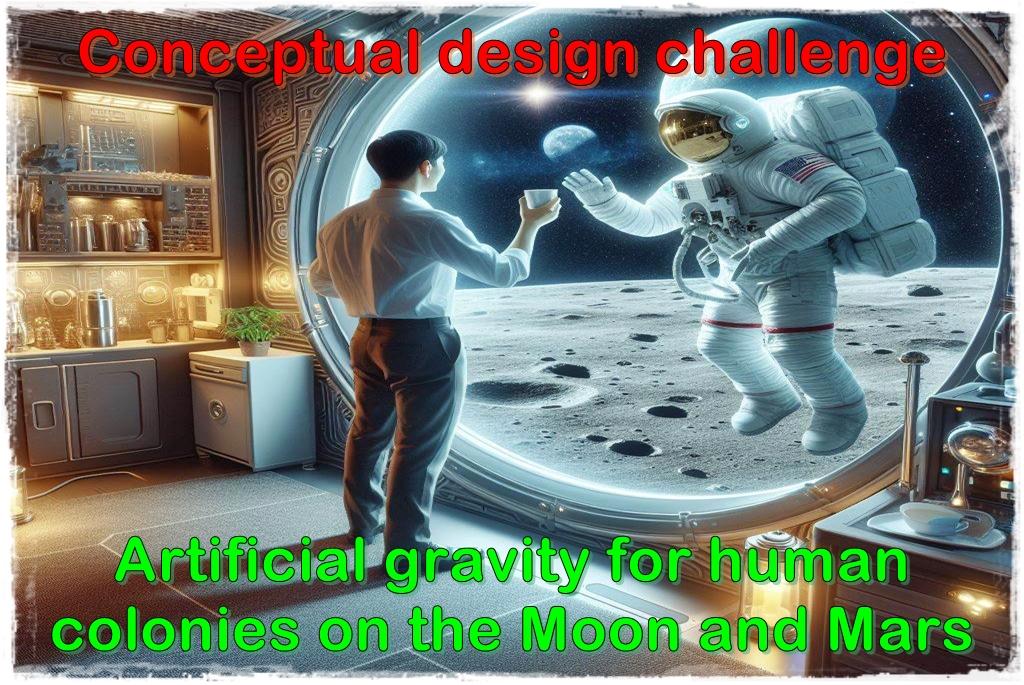 Conceptual design challenge

Artificial gravity for human colonies on the Moon and Mars